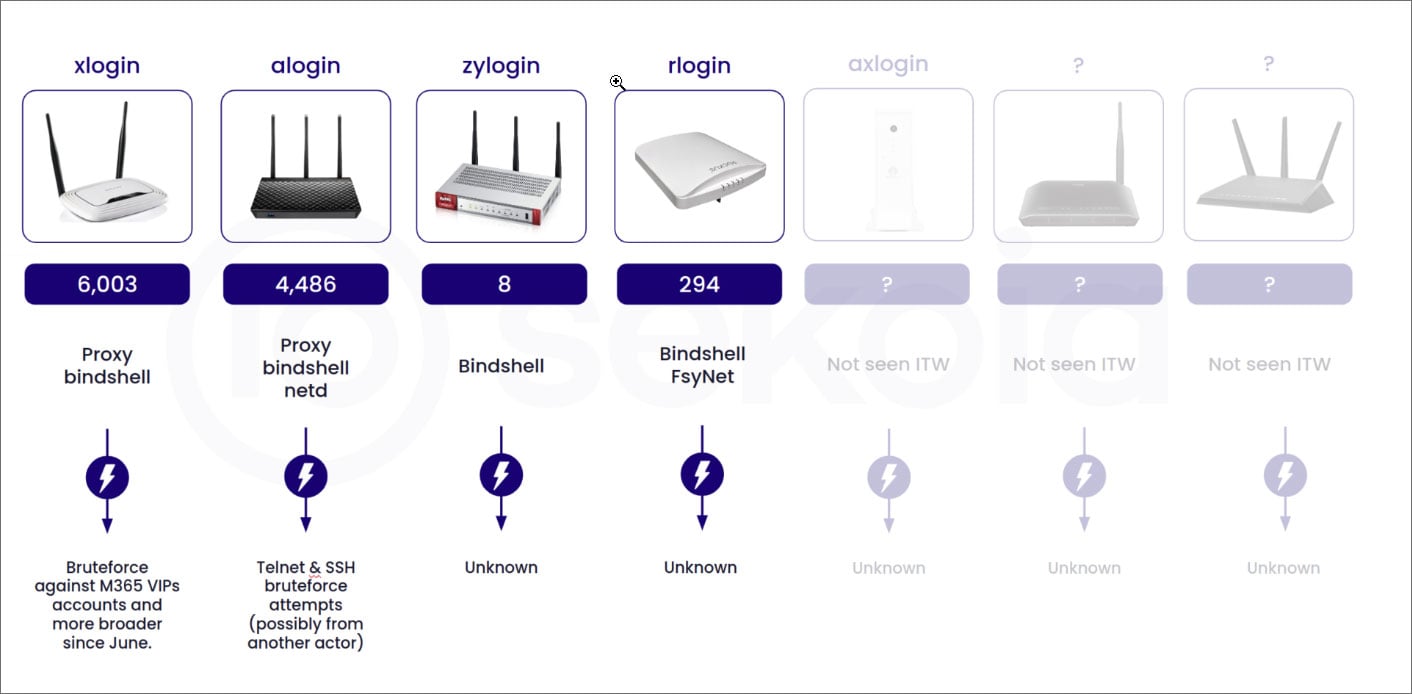 xlogin

6,003

Proxy bindshell

Bruteforce against M365 VIPs accounts and more broader since June.

alogin

4,486

Proxy bindshell netd

Telnet & SSH bruteforce attempts (possibly from another actor)

zylogin

8

Bindshell

Unknown

rlogin

294

Bindshell FsyNet

Unknown

axlogin

?

Not seen ITW

Unknown

?

?

Not seen ITW

Unknown

?

?

Not seen ITW

Unknown

sekoia